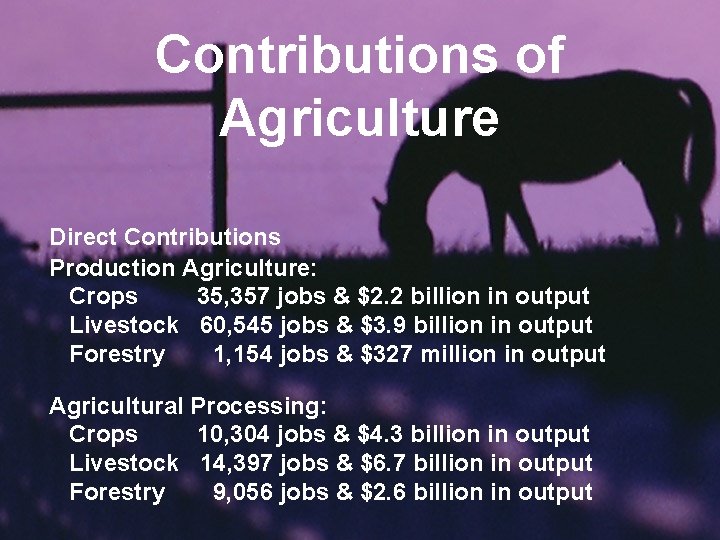 Contributions of Agriculture

Direct Contributions
Production Agriculture:
Crops 35,357 jobs & \$2.2 billion in output
Livestock 60,545 jobs & \$3.9 billion in output
Forestry 1,154 jobs & \$327 million in output

Agricultural Processing:
Crops 10,304 jobs & \$4.3 billion in output
Livestock 14,397 jobs & \$6.7 billion in output
Forestry 9,056 jobs & \$2.6 billion in output